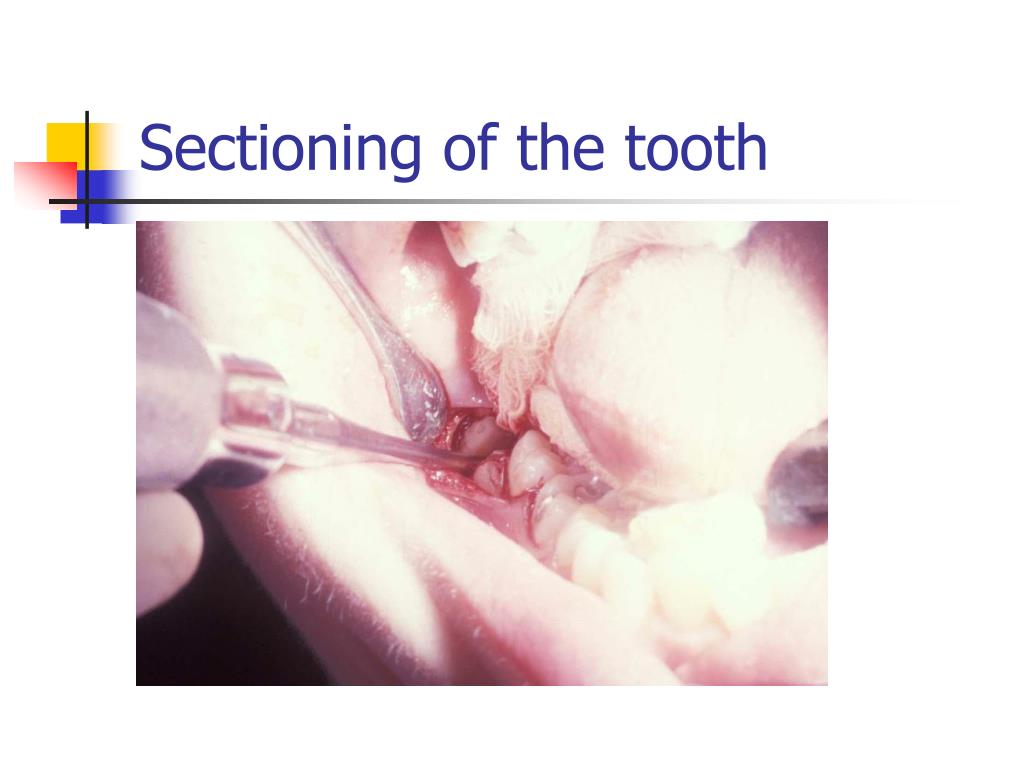 Sectioning of the tooth